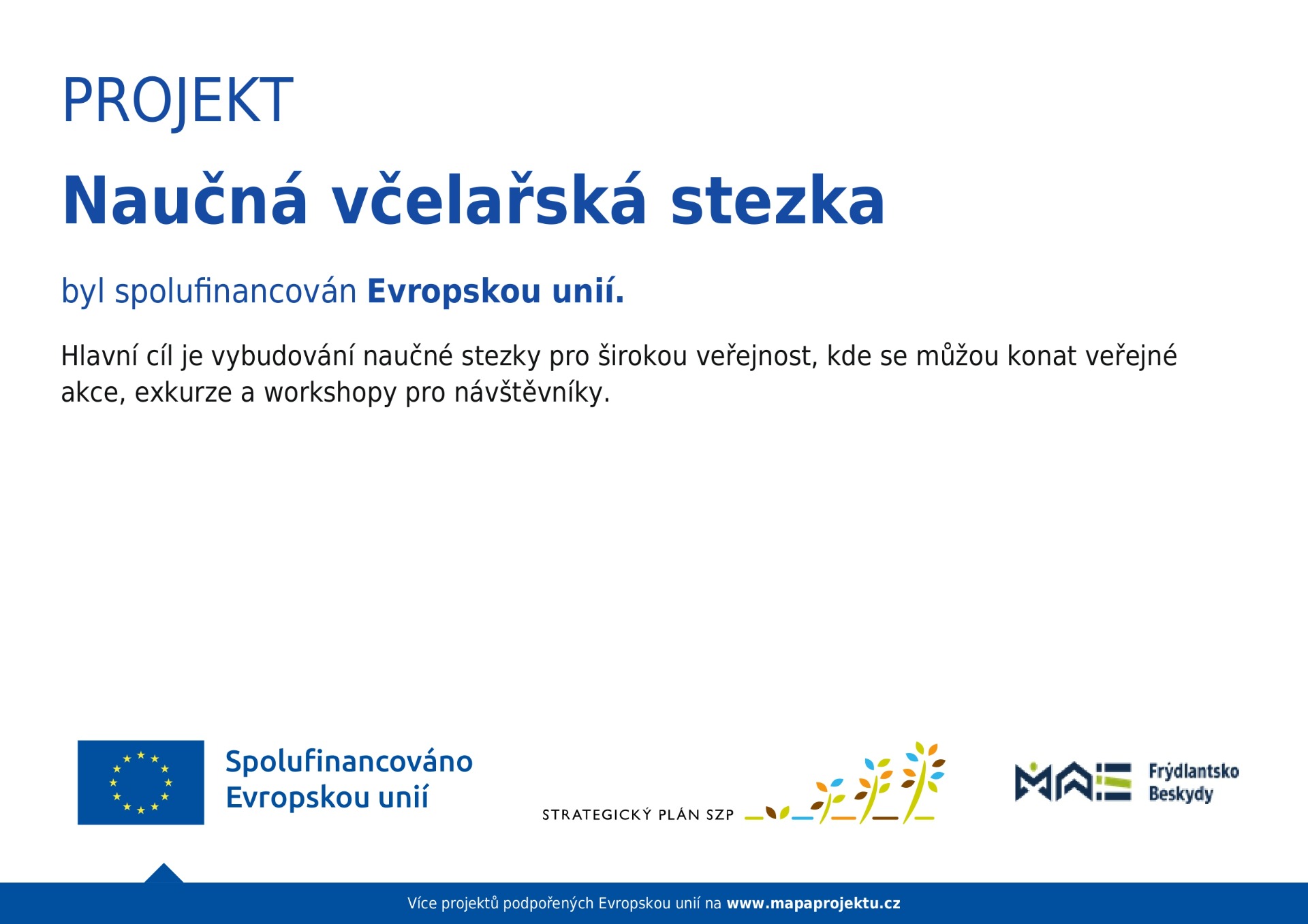 PROJEKT

Naučná včelařská stezka

byl spolufinancován Evropskou unií.

Hlavní cíl je vybudování naučné stezky pro širokou veřejnost, kde se můžou konat veřejné akce, exkurze a workshopy pro návštěvníky.

Spolufinancováno Evropskou unií

STRATEGICKÝ PLÁN SZP

MAS Frýdlantsko Beskydy

Více projektů podpořených Evropskou unií na www.mapaprojektu.cz